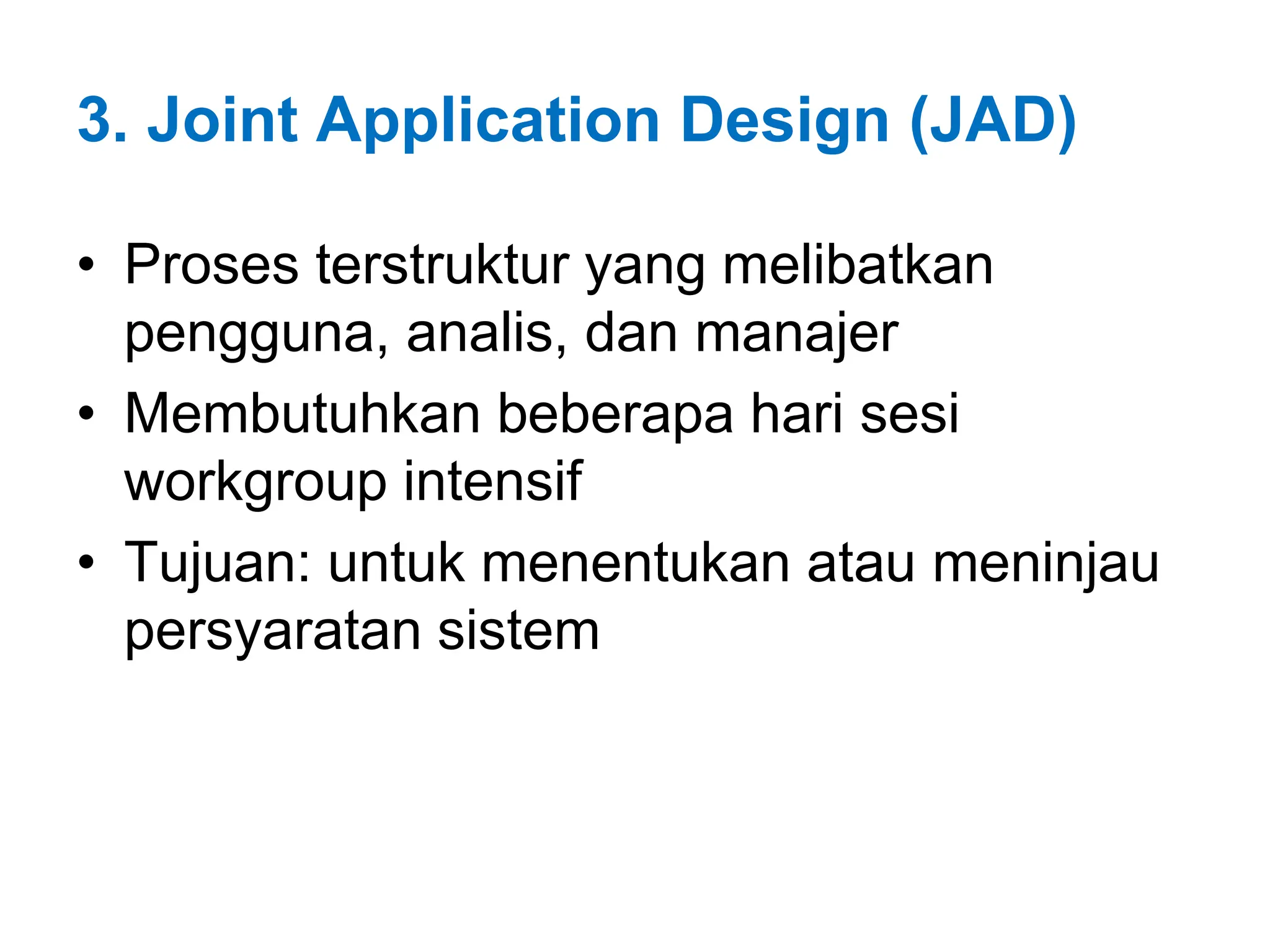 3. Joint Application Design (JAD)

• Proses terstruktur yang melibatkan pengguna, analis, dan manajer
• Membutuhkan beberapa hari sesi workgroup intensif
• Tujuan: untuk menentukan atau meninjau persyaratan sistem